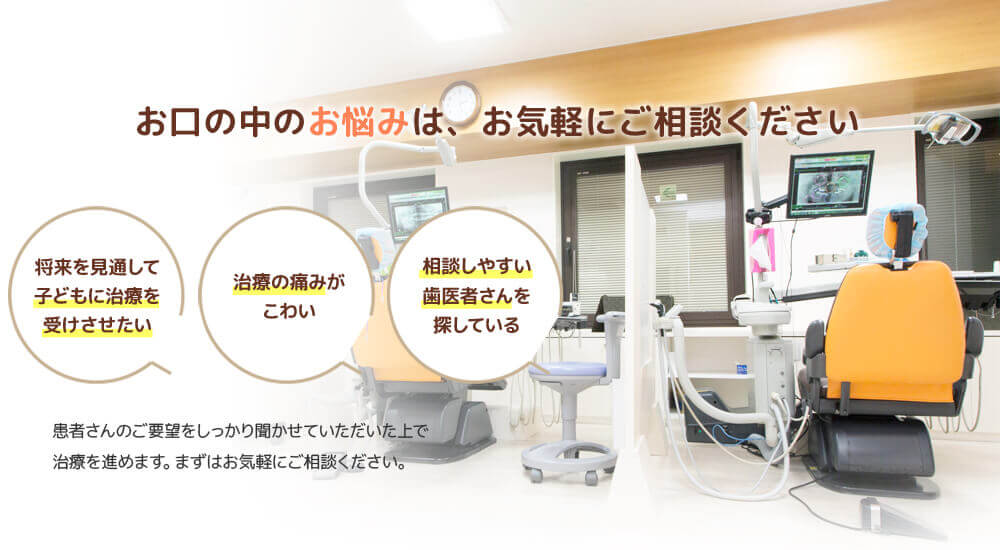 お口の中のお悩みは、お気軽にご相談ください

将来を見通して子どもに治療を受けさせたい

治療の痛みがこわい

相談しやすい歯医者さんを探している

患者さんのご要望をしっかり聞かせていただいた上で治療を進めます。まずはお気軽にご相談ください。